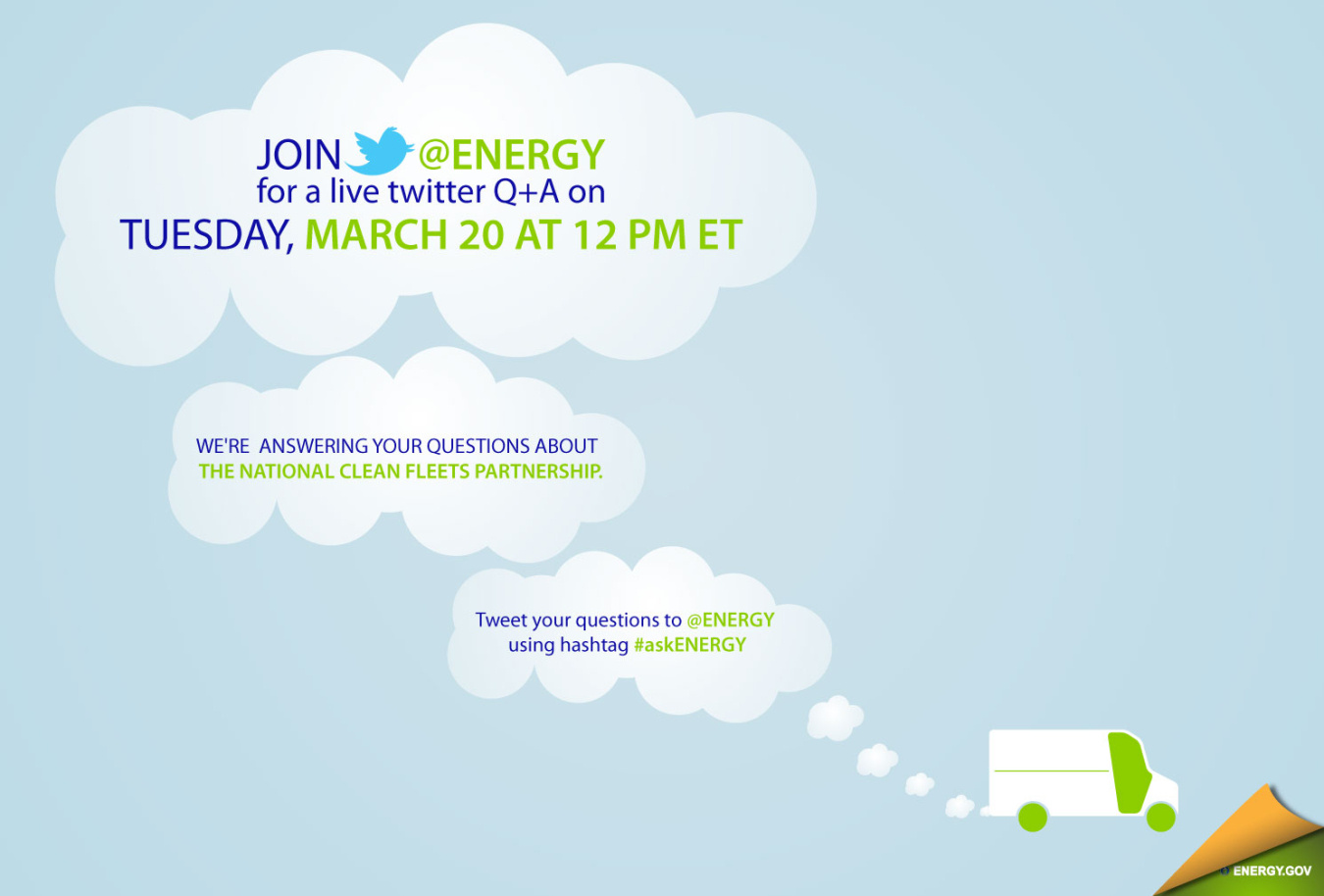 JOIN @ENERGY
for a live twitter Q+A on
TUESDAY, MARCH 20 AT 12 PM ET

WE'RE ANSWERING YOUR QUESTIONS ABOUT
THE NATIONAL CLEAN FLEETS PARTNERSHIP.

Tweet your questions to @ENERGY
using hashtag #askENERGY

ENERGY.GOV